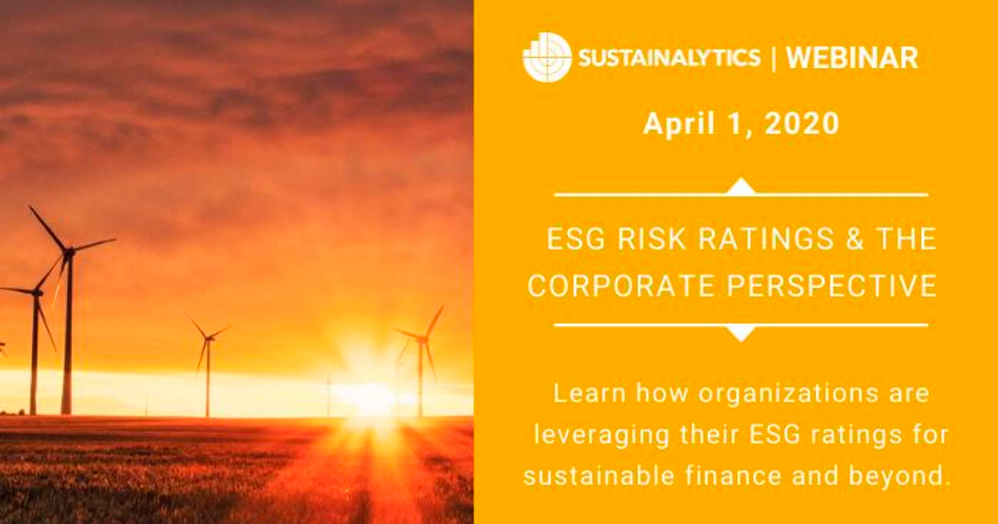 SUSTAINALYTICS | WEBINAR

April 1, 2020

ESG RISK RATINGS & THE CORPORATE PERSPECTIVE

Learn how organizations are leveraging their ESG ratings for sustainable finance and beyond.